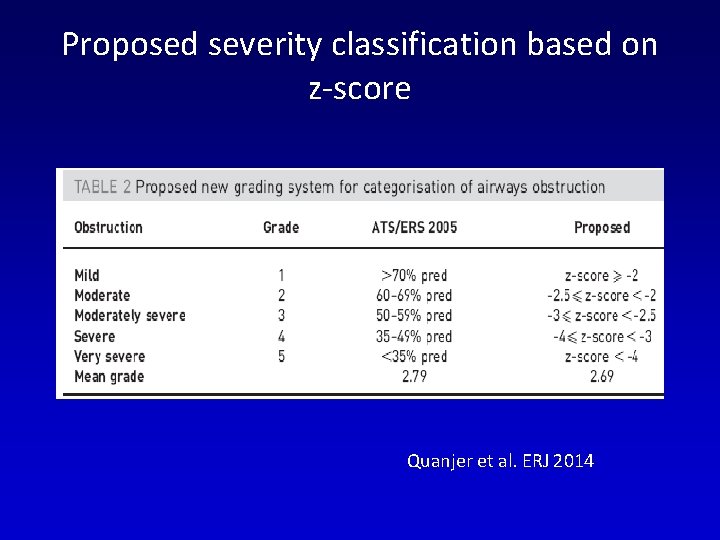 Proposed severity classification based on z-score

TABLE 2 Proposed new grading system for categorisation of airways obstruction

| Obstruction | Grade | ATS/ERS 2005 | Proposed |
|---|---|---|---|
| Mild | 1 | >70% pred | z-score $\geq$ -2 |
| Moderate | 2 | 60-69% pred | -2.5 $\leq$ z-score < -2 |
| Moderately severe | 3 | 50-59% pred | -3 $\leq$ z-score < -2.5 |
| Severe | 4 | 35-49% pred | -4 $\leq$ z-score < -3 |
| Very severe | 5 | <35% pred | z-score < -4 |
| Mean grade | | 2.79 | 2.69 |

Quanjer et al. ERJ 2014